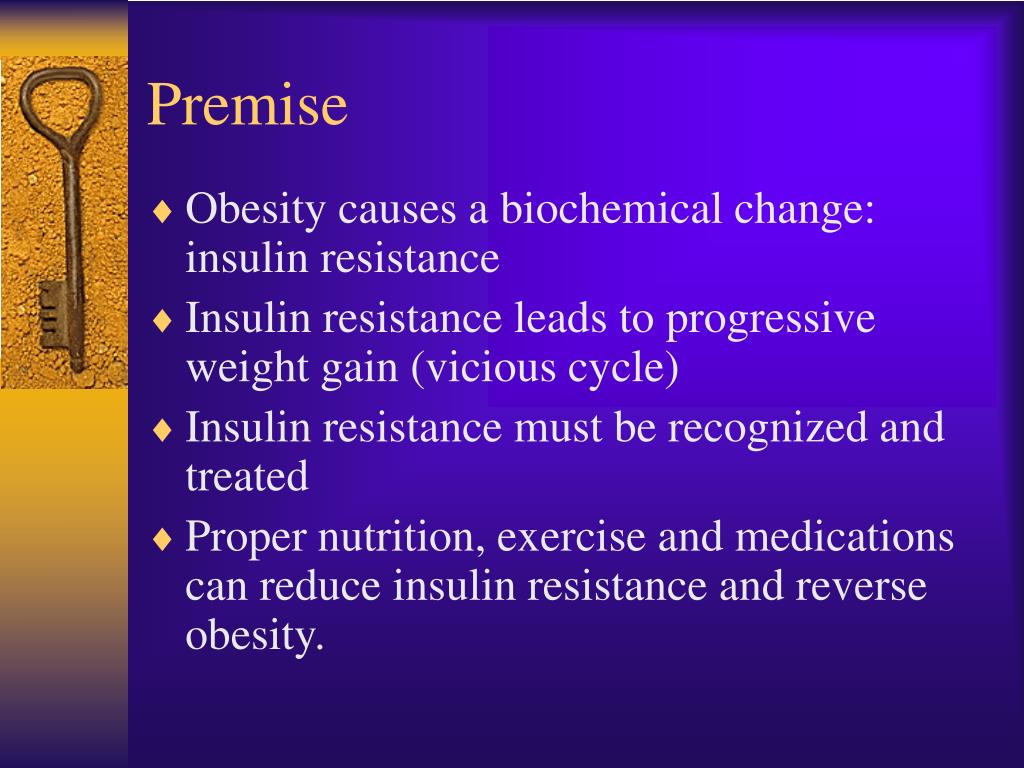 Premise

♦ Obesity causes a biochemical change: insulin resistance

♦ Insulin resistance leads to progressive weight gain (vicious cycle)

♦ Insulin resistance must be recognized and treated

♦ Proper nutrition, exercise and medications can reduce insulin resistance and reverse obesity.